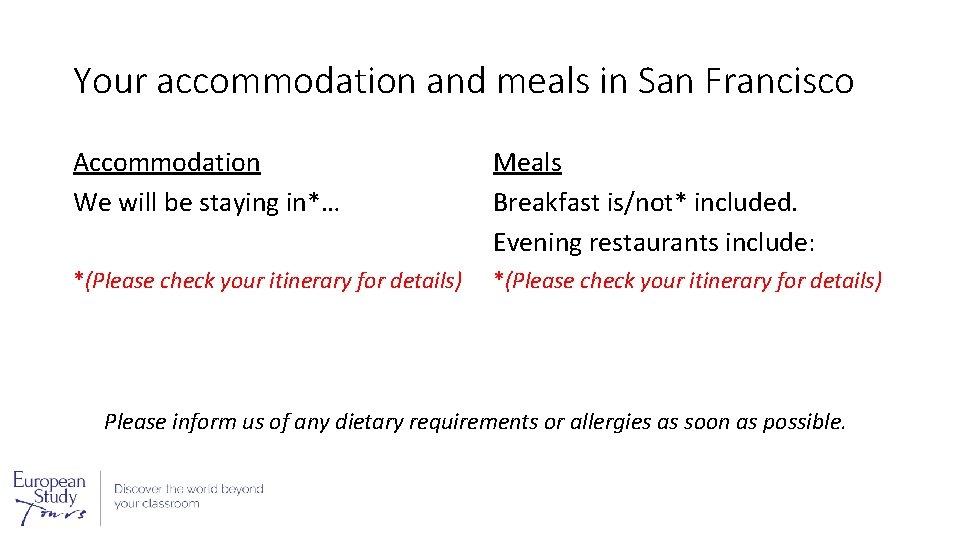 Your accommodation and meals in San Francisco

Accommodation
We will be staying in*…

*(Please check your itinerary for details)

Meals
Breakfast is/not* included.
Evening restaurants include:

*(Please check your itinerary for details)

Please inform us of any dietary requirements or allergies as soon as possible.

European Study Tours

Discover the world beyond your classroom